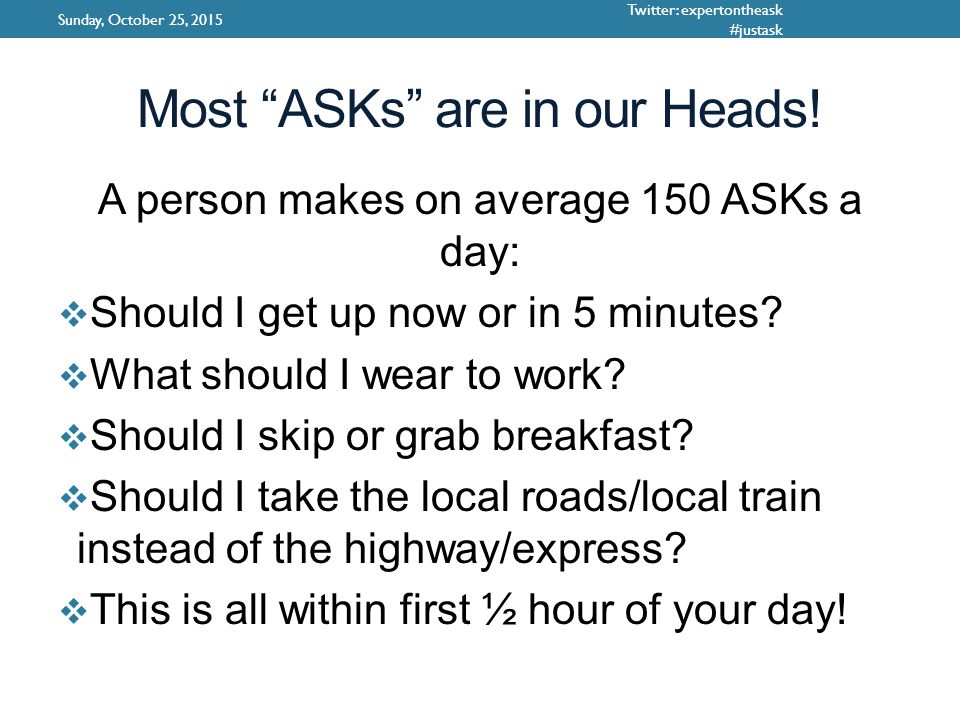 Sunday, October 25, 2015

Twitter: expertontheask
#justask

Most “ASKs” are in our Heads!

A person makes on average 150 ASKs a day:

❖Should I get up now or in 5 minutes?

❖What should I wear to work?

❖Should I skip or grab breakfast?

❖Should I take the local roads/local train instead of the highway/express?

❖This is all within first ½ hour of your day!